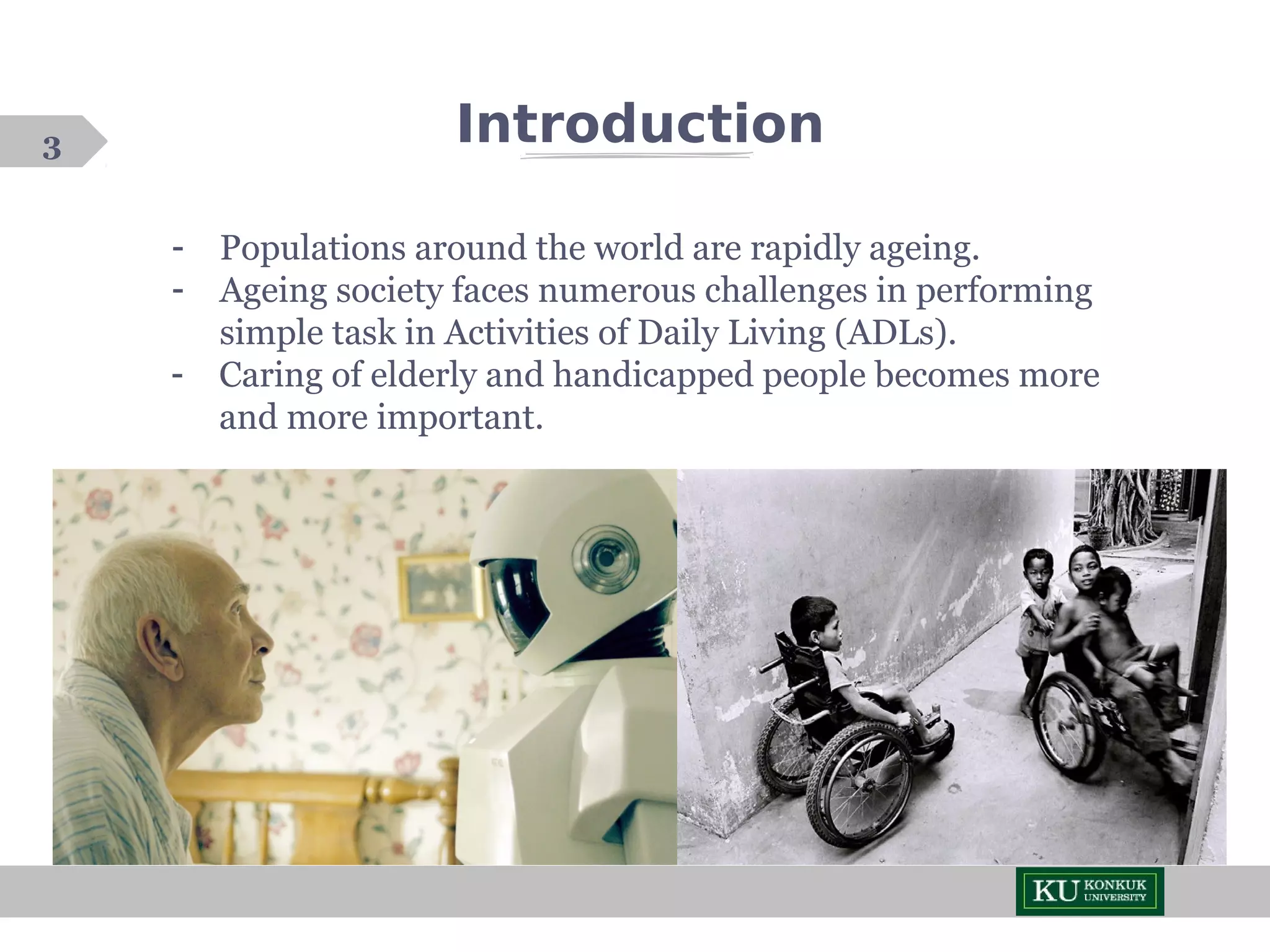 3

Introduction

- Populations around the world are rapidly ageing.
- Ageing society faces numerous challenges in performing simple task in Activities of Daily Living (ADLs).
- Caring of elderly and handicapped people becomes more and more important.

KU KONKUK UNIVERSITY